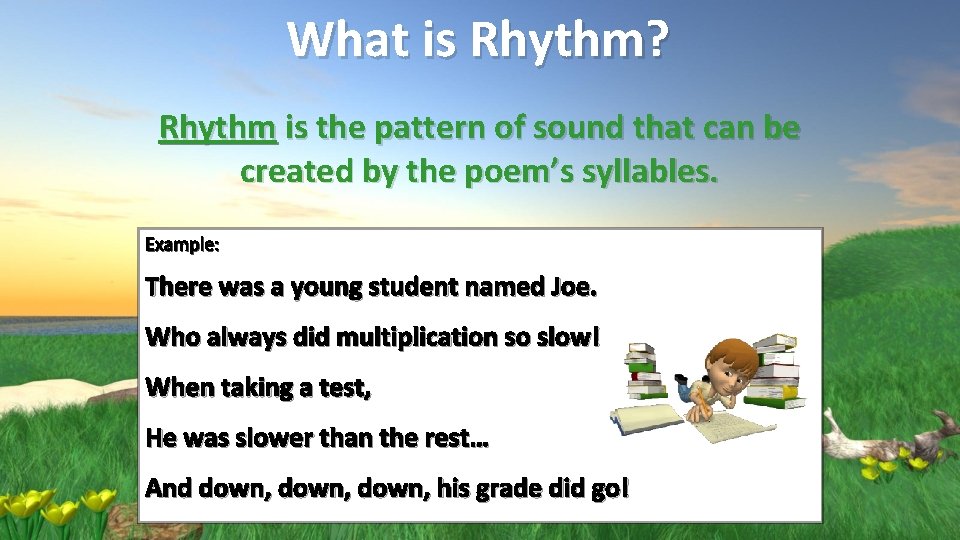 What is Rhythm?

Rhythm is the pattern of sound that can be created by the poem's syllables.

Example:

There was a young student named Joe.

Who always did multiplication so slow!

When taking a test,

He was slower than the rest…

And down, down, down, his grade did go!